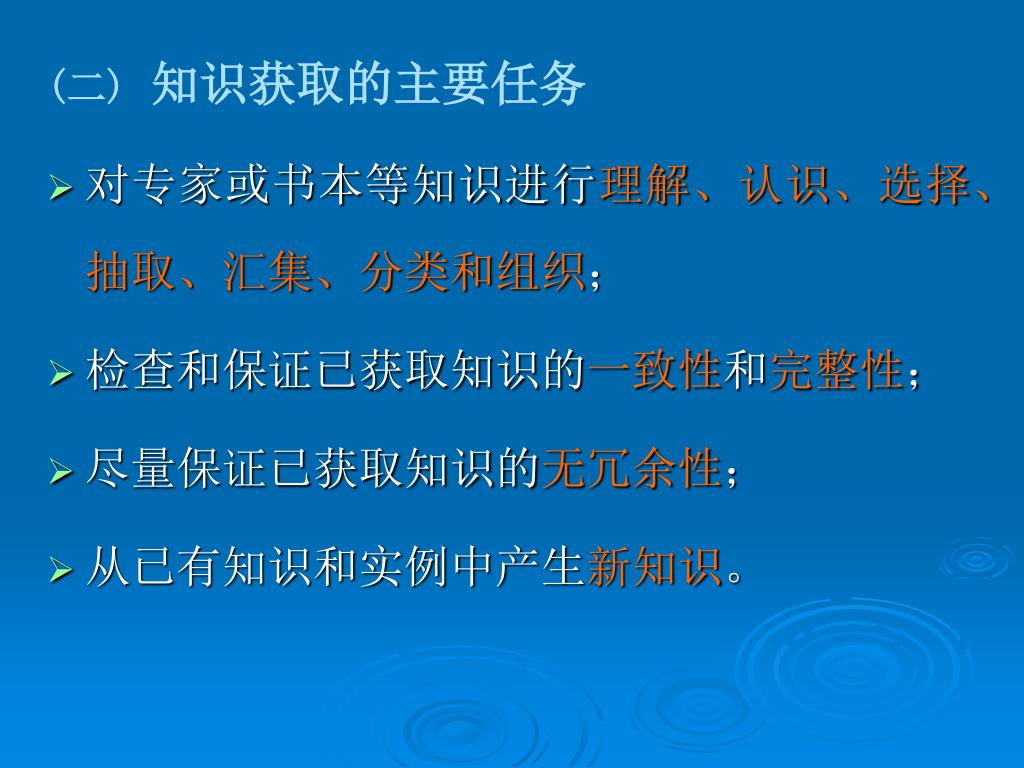 （二） 知识获取的主要任务

➢ 对专家或书本等知识进行理解、认识、选择、抽取、汇集、分类和组织；

➢ 检查和保证已获取知识的一致性和完整性；

➢ 尽量保证已获取知识的无冗余性；

➢ 从已有知识和实例中产生新知识。